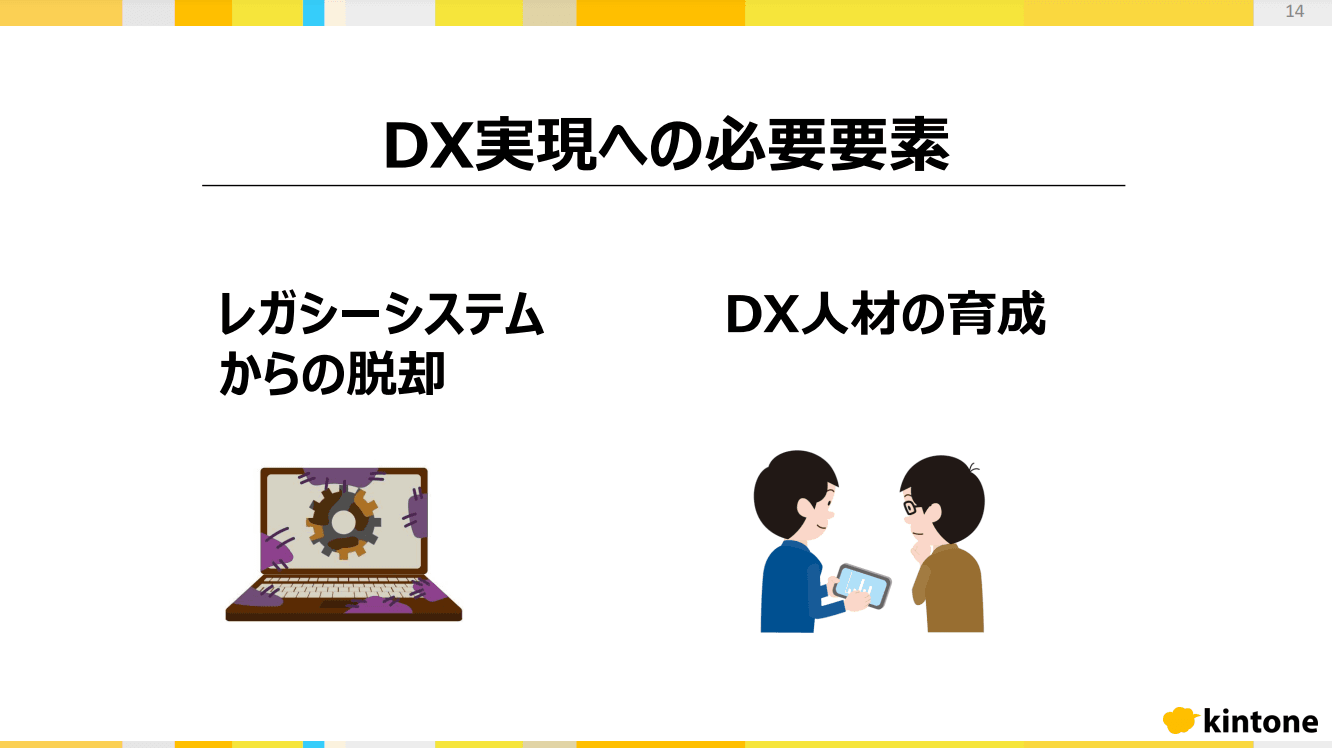 14

DX実現への必要要素

レガシーシステムからの脱却

DX人材の育成

kintone